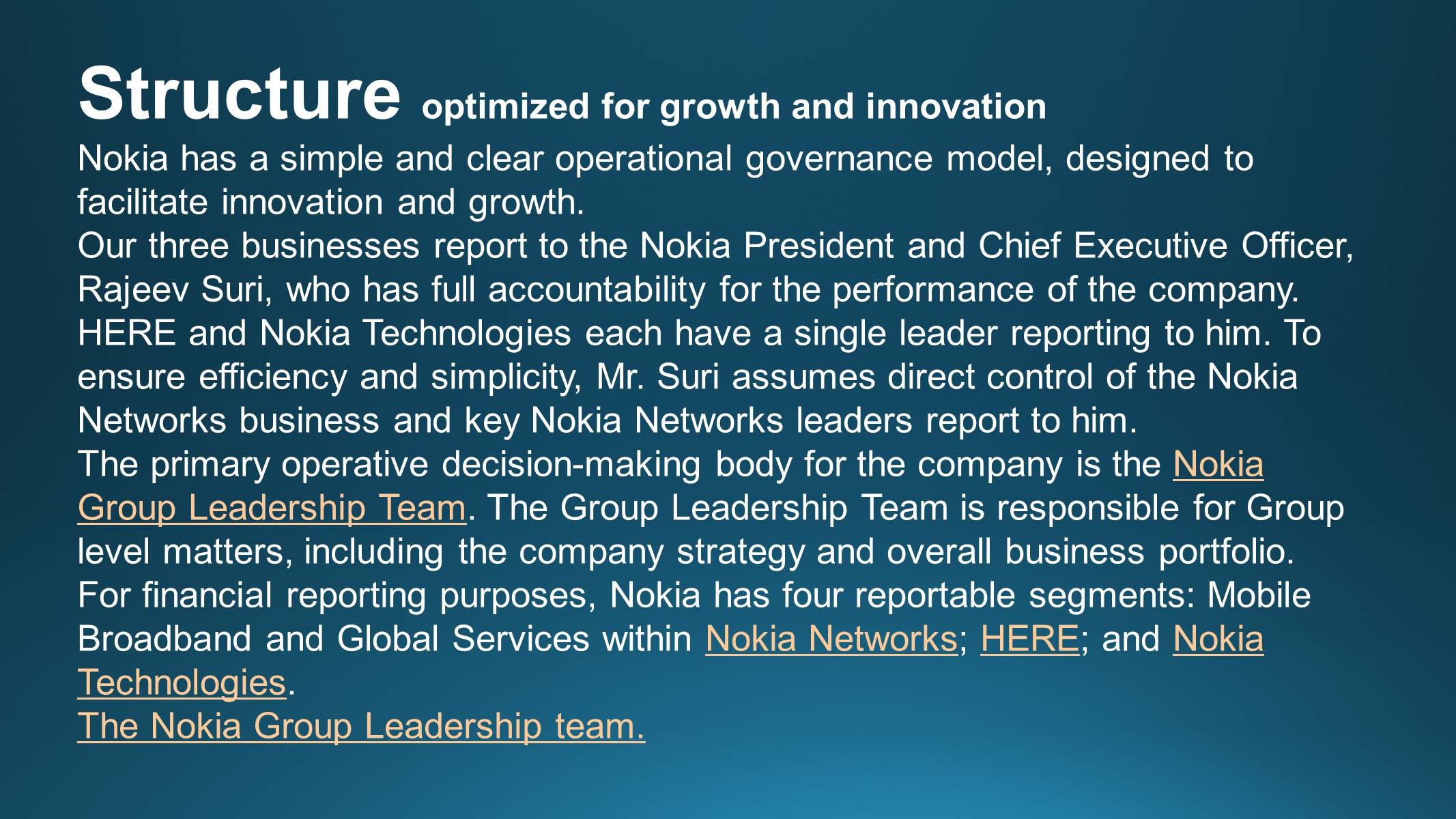 Structure optimized for growth and innovation

Nokia has a simple and clear operational governance model, designed to facilitate innovation and growth.

Our three businesses report to the Nokia President and Chief Executive Officer, Rajeev Suri, who has full accountability for the performance of the company. HERE and Nokia Technologies each have a single leader reporting to him. To ensure efficiency and simplicity, Mr. Suri assumes direct control of the Nokia Networks business and key Nokia Networks leaders report to him.

The primary operative decision-making body for the company is the Nokia Group Leadership Team. The Group Leadership Team is responsible for Group level matters, including the company strategy and overall business portfolio.

For financial reporting purposes, Nokia has four reportable segments: Mobile Broadband and Global Services within Nokia Networks; HERE; and Nokia Technologies.

The Nokia Group Leadership team.